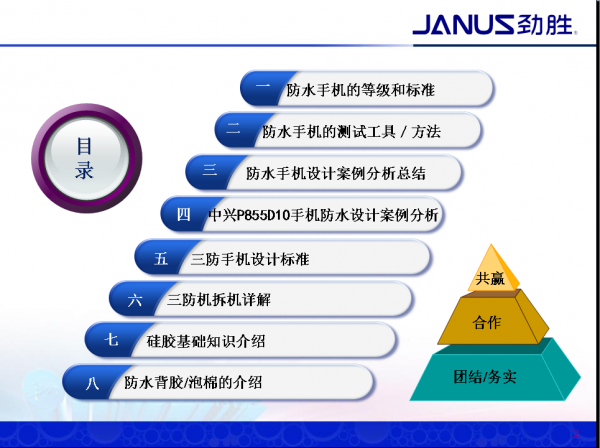 JANUS劲胜

目录

一 防水手机的等级和标准

二 防水手机的测试工具 / 方法

三 防水手机设计案例分析总结

四 中兴P855D10手机防水设计案例分析

五 三防手机设计标准

六 三防机拆机详解

七 硅胶基础知识介绍

八 防水背胶/泡棉的介绍

共赢

合作

团结/务实

2